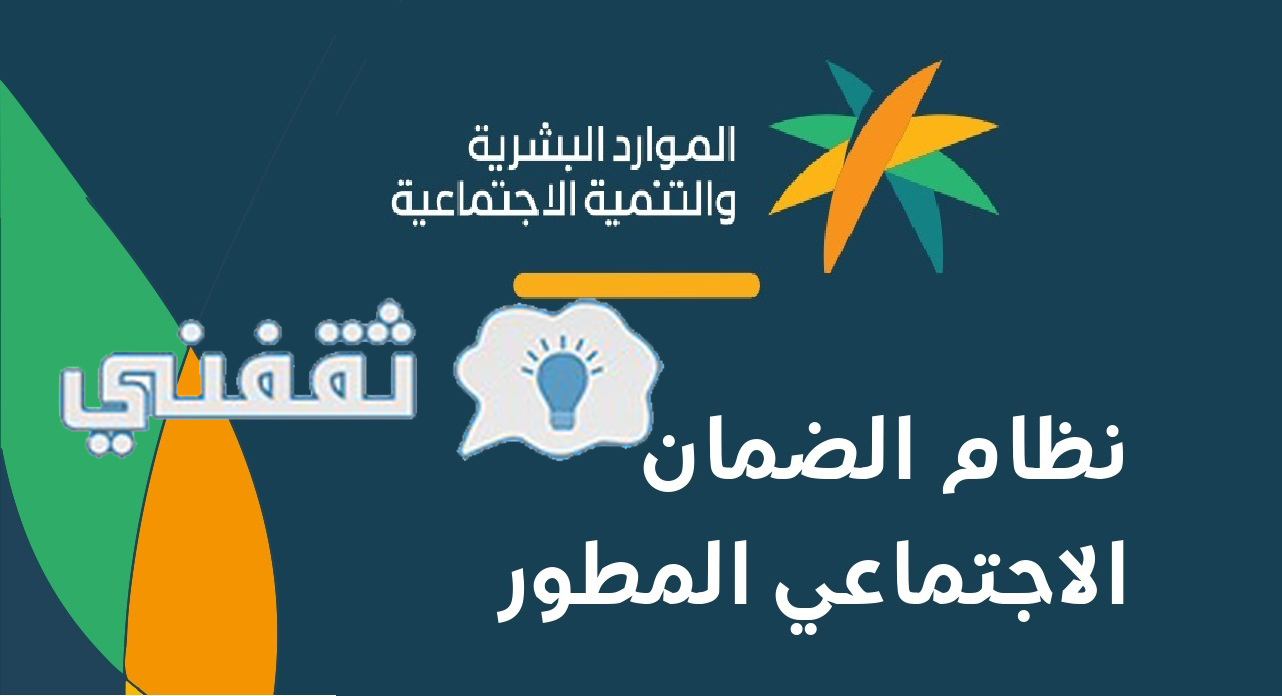 الموارد البشرية
والتنمية الاجتماعية

ثقفني

نظام الضمان
الاجتماعي المطور